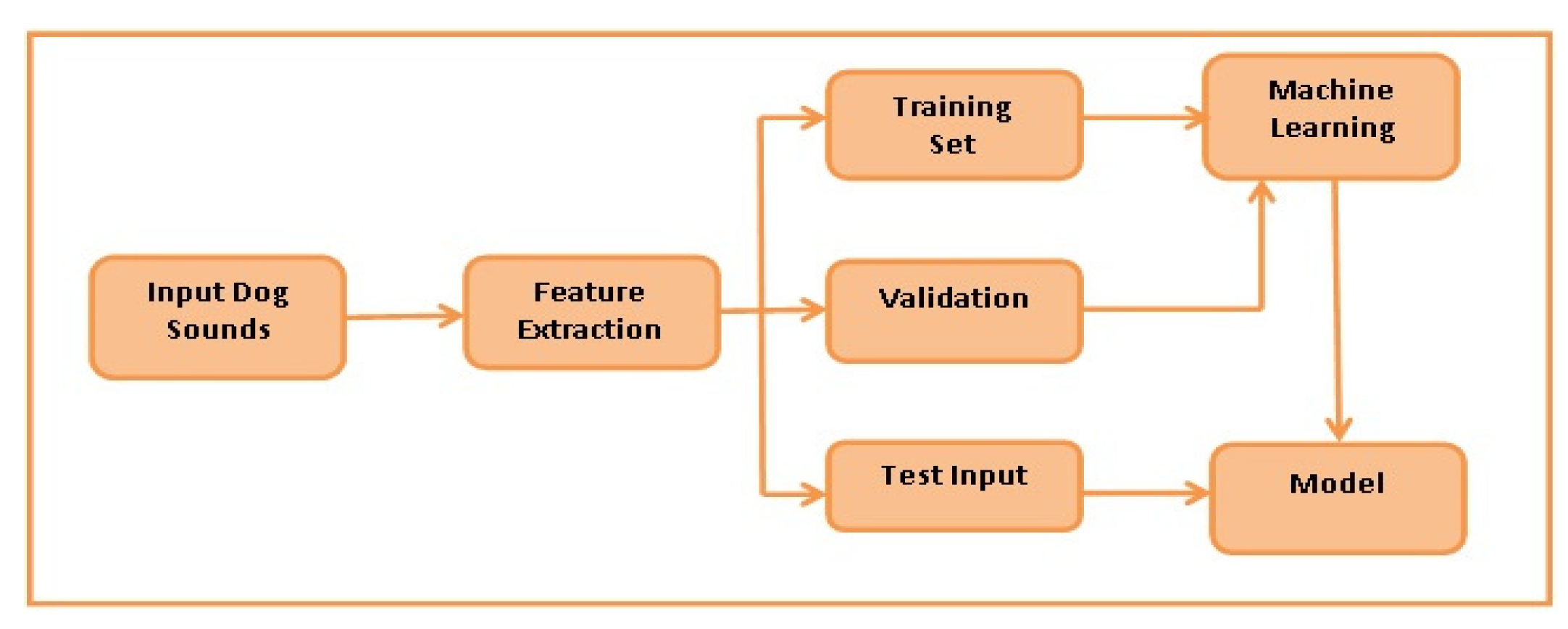 Input Dog Sounds

Feature Extraction

Training Set

Validation

Test Input

Machine Learning

Model